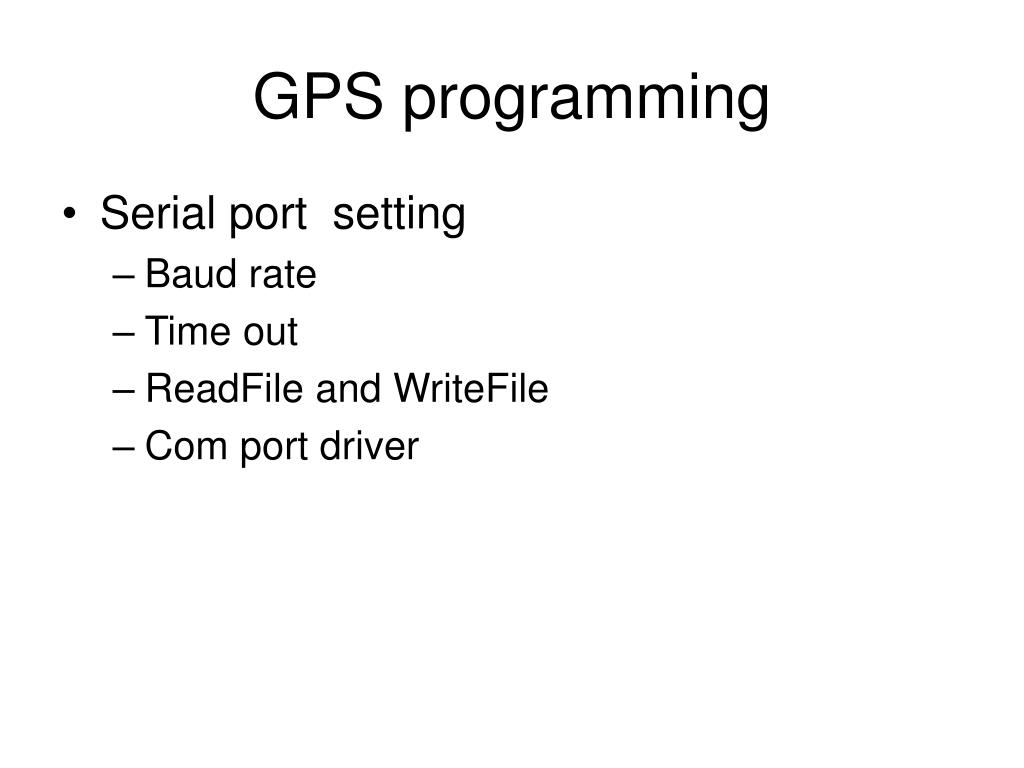 GPS programming

• Serial port  setting
– Baud rate
– Time out
– ReadFile and WriteFile
– Com port driver